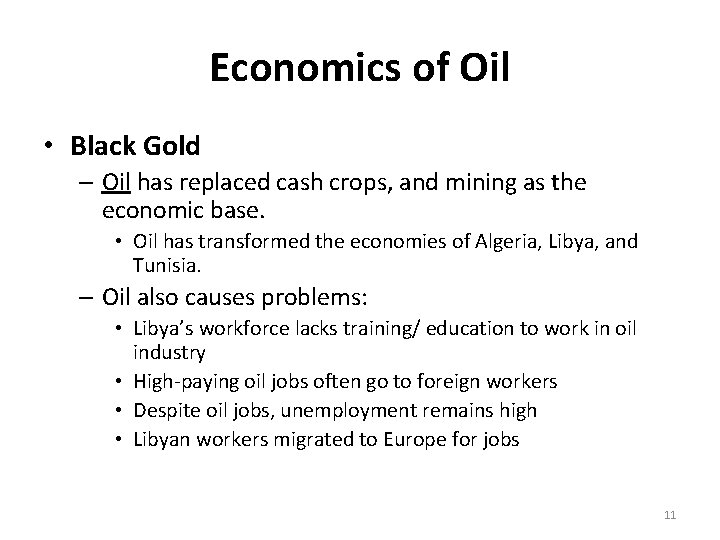 Economics of Oil

• Black Gold
– Oil has replaced cash crops, and mining as the economic base.
• Oil has transformed the economies of Algeria, Libya, and Tunisia.
– Oil also causes problems:
• Libya's workforce lacks training/ education to work in oil industry
• High-paying oil jobs often go to foreign workers
• Despite oil jobs, unemployment remains high
• Libyan workers migrated to Europe for jobs

11